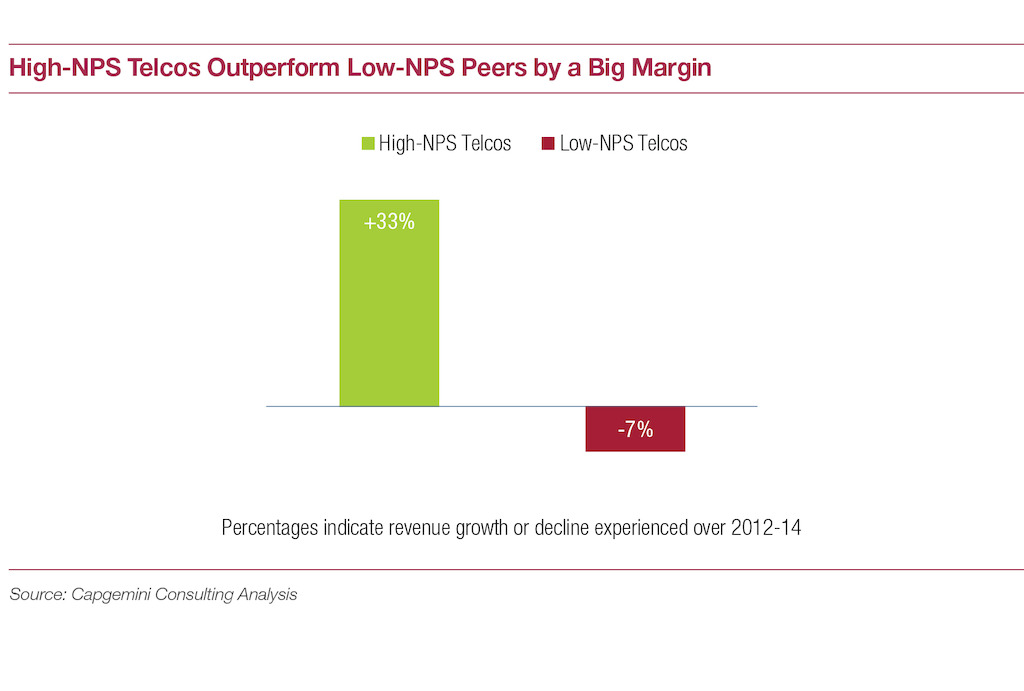 High-NPS Telcos Outperform Low-NPS Peers by a Big Margin

High-NPS Telcos
Low-NPS Telcos

+33%

-7%

Percentages indicate revenue growth or decline experienced over 2012-14

Source: Capgemini Consulting Analysis